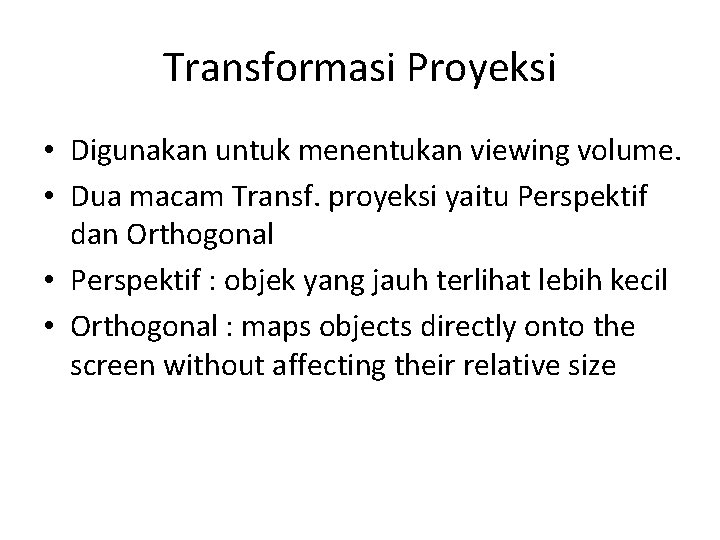 Transformasi Proyeksi

• Digunakan untuk menentukan viewing volume.
• Dua macam Transf. proyeksi yaitu Perspektif dan Orthogonal
• Perspektif : objek yang jauh terlihat lebih kecil
• Orthogonal : maps objects directly onto the screen without affecting their relative size